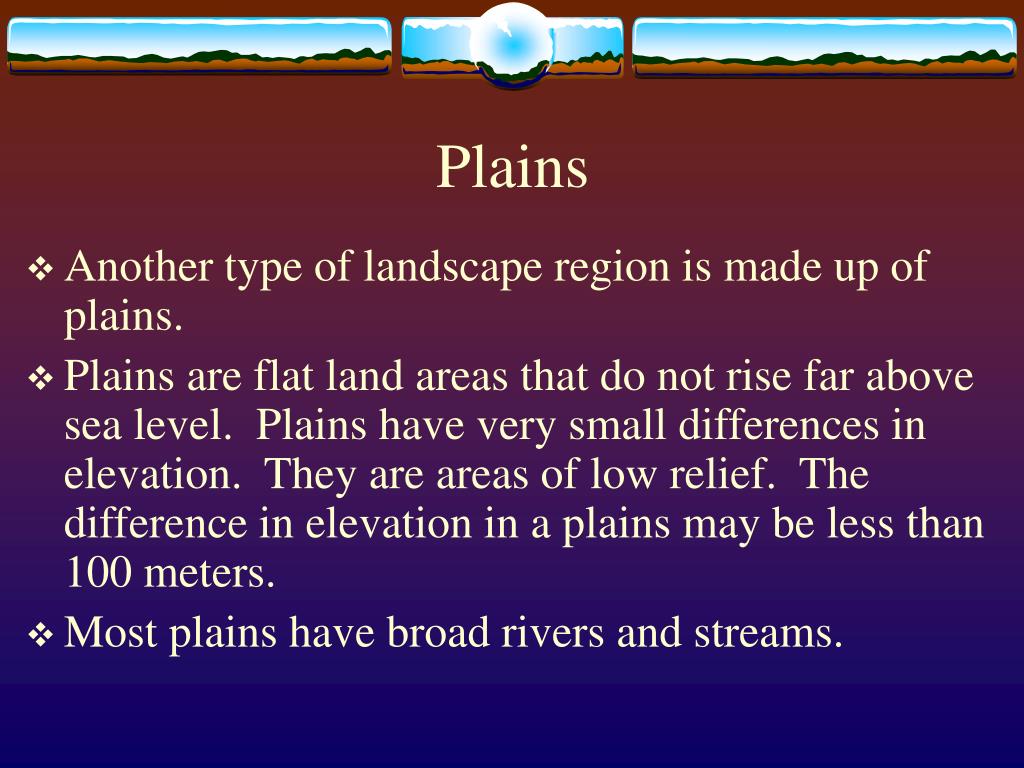 Plains

❖ Another type of landscape region is made up of plains.

❖ Plains are flat land areas that do not rise far above sea level. Plains have very small differences in elevation. They are areas of low relief. The difference in elevation in a plains may be less than 100 meters.

❖ Most plains have broad rivers and streams.